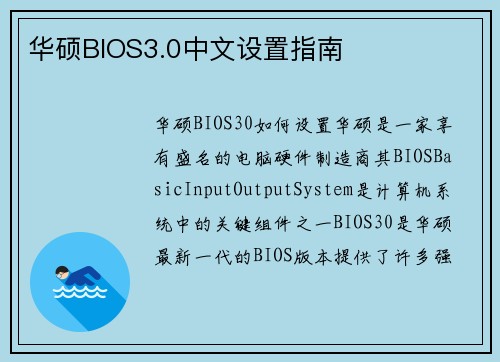 华硕BIOS3.0中文设置指南

华硕BIOS30如何设置华硕是一家享有盛名的电脑硬件制造商其BIOSBasicInputOutputSystem是计算机系统中的关键组件之一BIOS30是华硕最新一代的BIOS版本提供了许多强